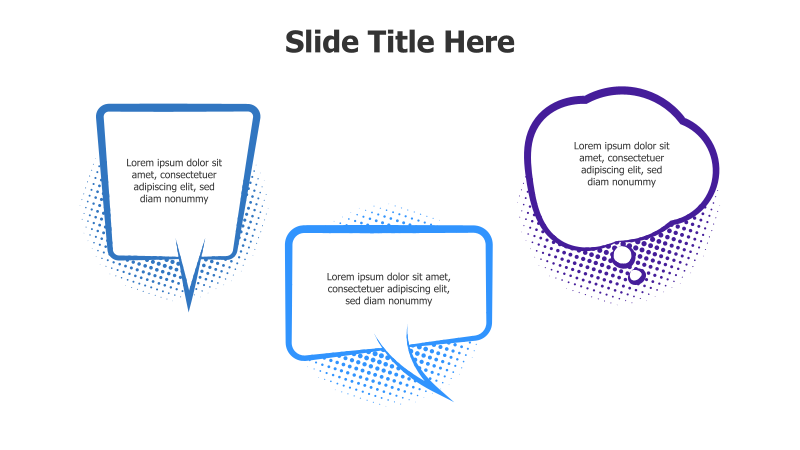 Slide Title Here

Lorem ipsum dolor sit amet, consectetuer adipiscing elit, sed diam nonummy

Lorem ipsum dolor sit amet, consectetuer adipiscing elit, sed diam nonummy

Lorem ipsum dolor sit amet, consectetuer adipiscing elit, sed diam nonummy